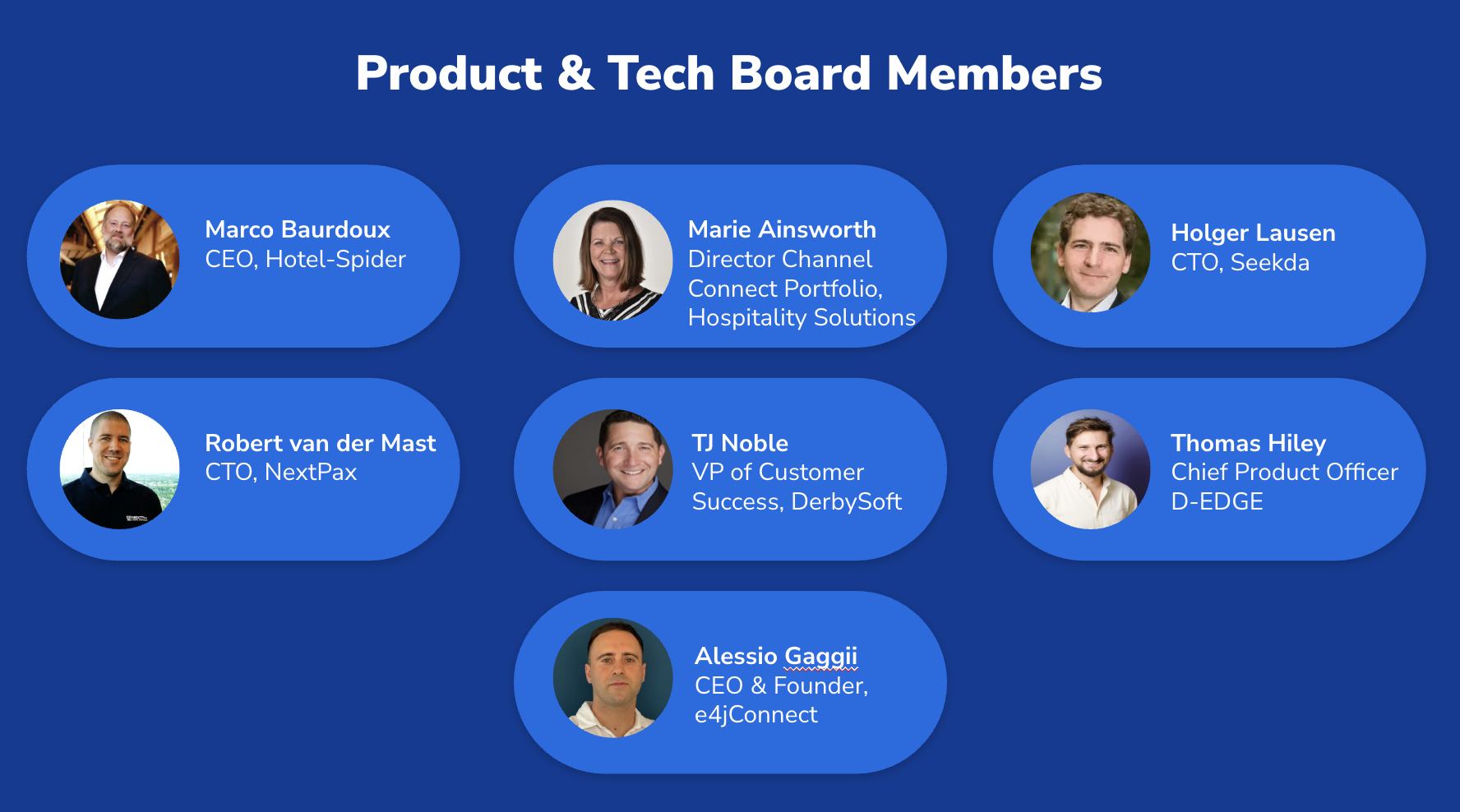 Product & Tech Board Members

Marco Baurdoux
CEO, Hotel-Spider

Marie Ainsworth
Director Channel Connect Portfolio, Hospitality Solutions

Holger Lausen
CTO, Seekda

Robert van der Mast
CTO, NextPax

TJ Noble
VP of Customer Success, DerbySoft

Thomas Hiley
Chief Product Officer
D-EDGE

Alessio Gaggii
CEO & Founder, e4jConnect